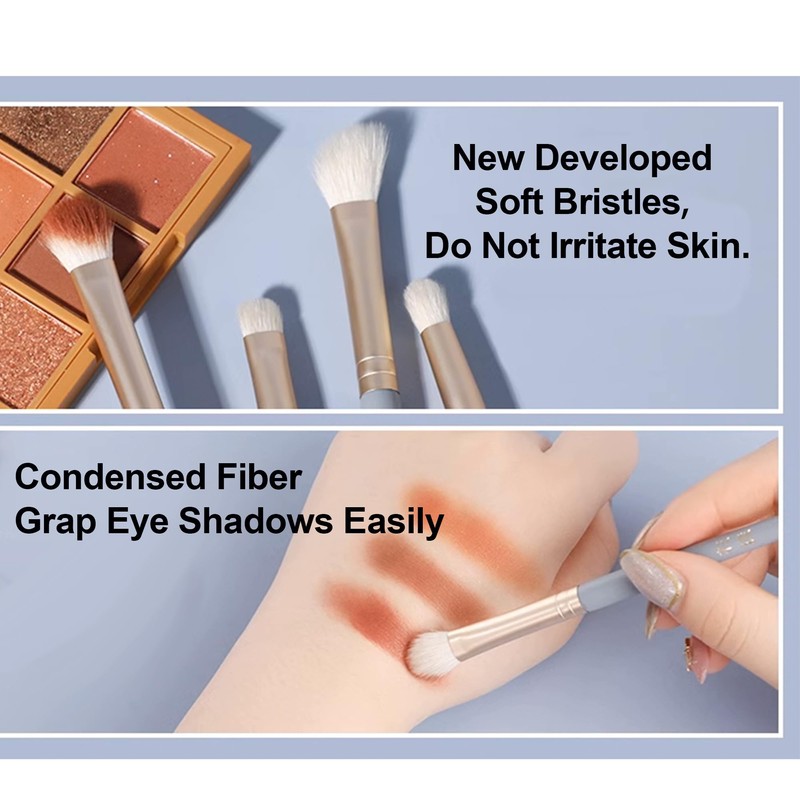 New Developed
Soft Bristles,
Do Not Irritate Skin.

Condensed Fiber
Grap Eye Shadows Easily